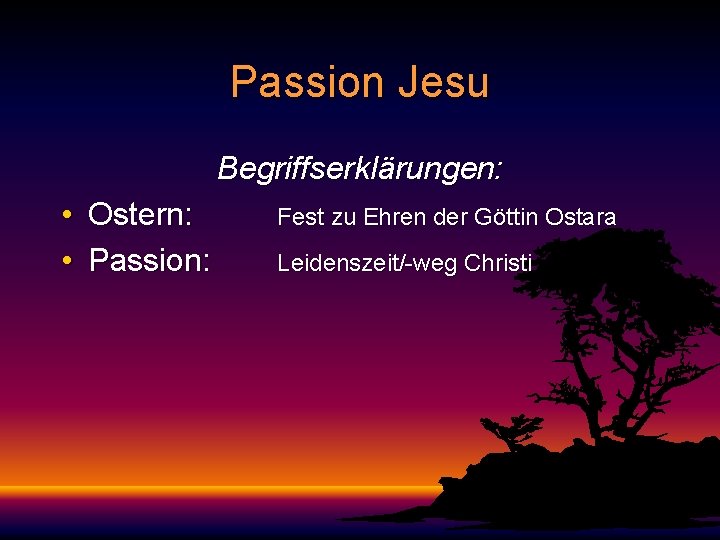 Passion Jesu

Begriffserklärungen:

• Ostern: Fest zu Ehren der Göttin Ostara
• Passion: Leidenszeit/-weg Christi